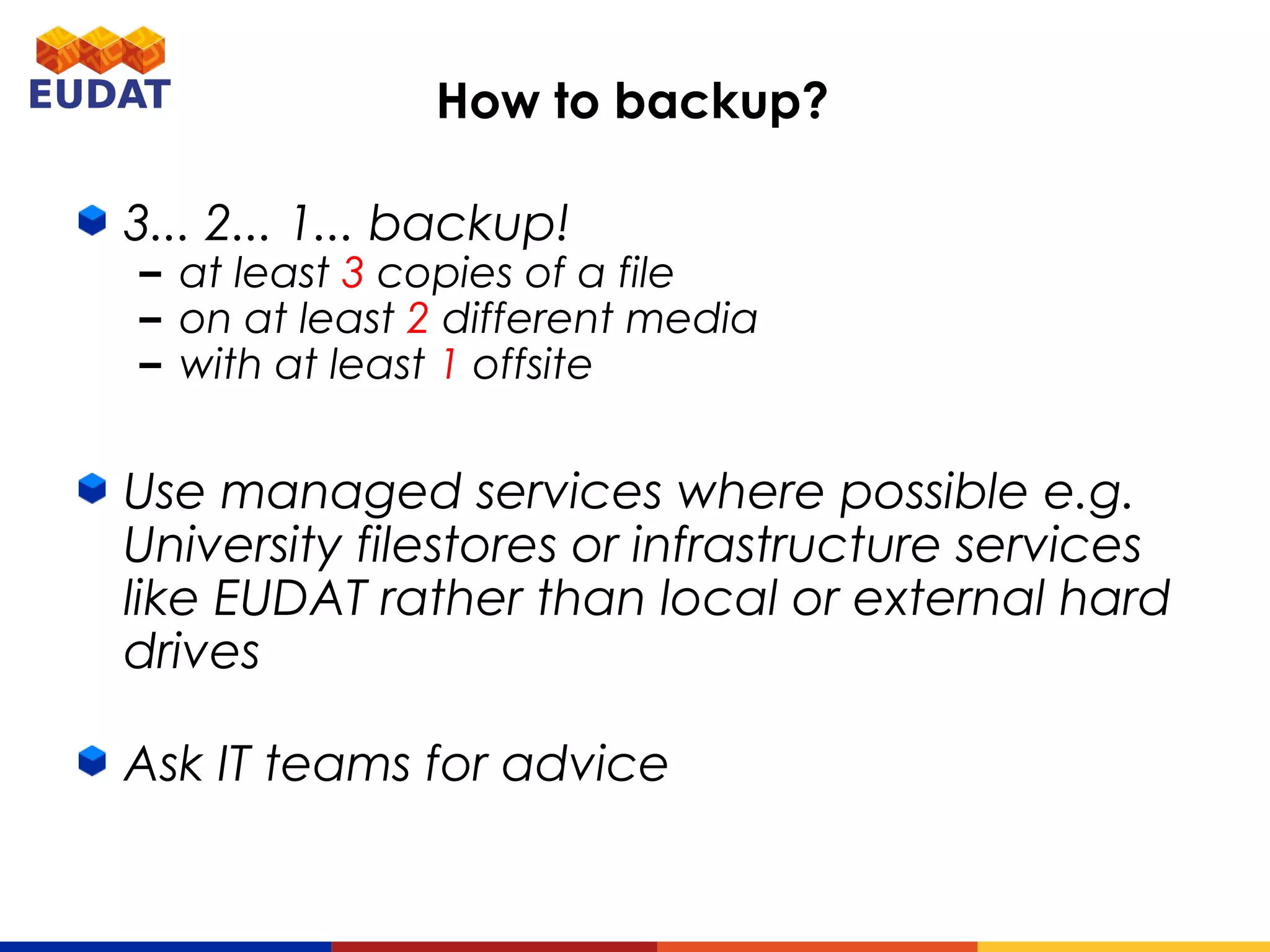 EUDAT

How to backup?

3... 2... 1... backup!
– at least 3 copies of a file
– on at least 2 different media
– with at least 1 offsite

Use managed services where possible e.g. University filestores or infrastructure services like EUDAT rather than local or external hard drives

Ask IT teams for advice